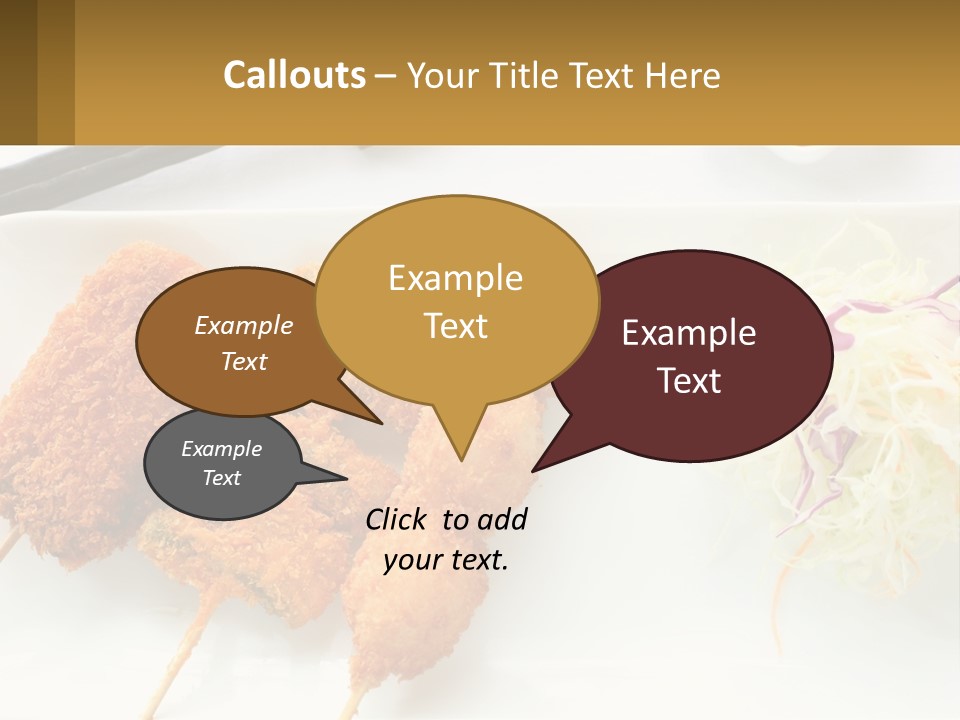 Callouts – Your Title Text Here

Example Text

Example Text

Example Text

Example Text

Click to add your text.